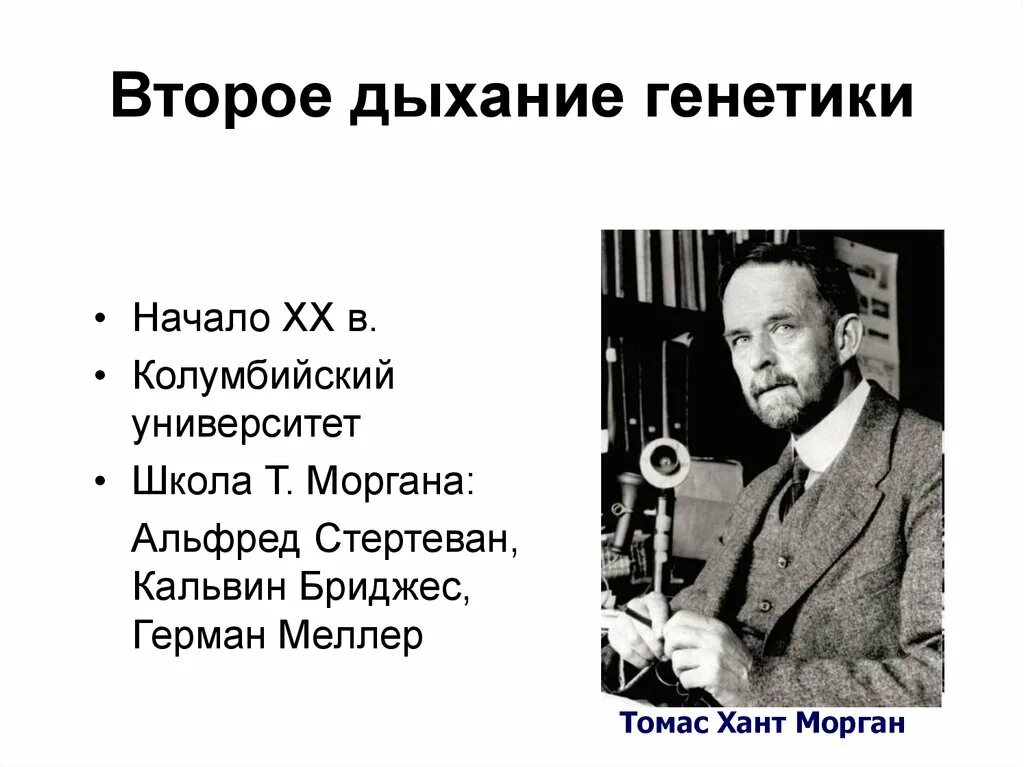 Второе дыхание генетики

• Начало XX в.
• Колумбийский университет
• Школа Т. Моргана:
Альфред Стертеван, Кальвин Бриджес, Герман Меллер

Томас Хант Морган